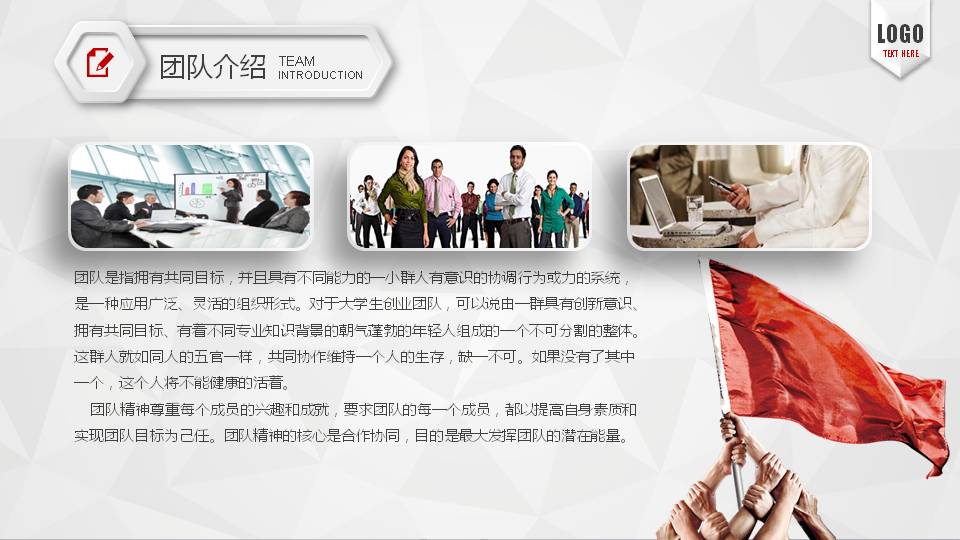 团队介绍 TEAM INTRODUCTION

LOGO
TEXT HERE

团队是指拥有共同目标，并且具有不同能力的一小群人有意识的协调行为或力的系统，是一种应用广泛、灵活的组织形式。对于大学生创业团队，可以说由一群具有创新意识、拥有共同目标、有着不同专业知识背景的朝气蓬勃的年轻人组成的一个不可分割的整体。这群人就如同人的五官一样，共同协作维持一个人的生存，缺一不可。如果没有了其中一个，这个人将不能健康的活着。

团队精神尊重每个成员的兴趣和成就，要求团队的每一个成员，都以提高自身素质和实现团队目标为己任。团队精神的核心是合作协同，目的是最大发挥团队的潜在能量。